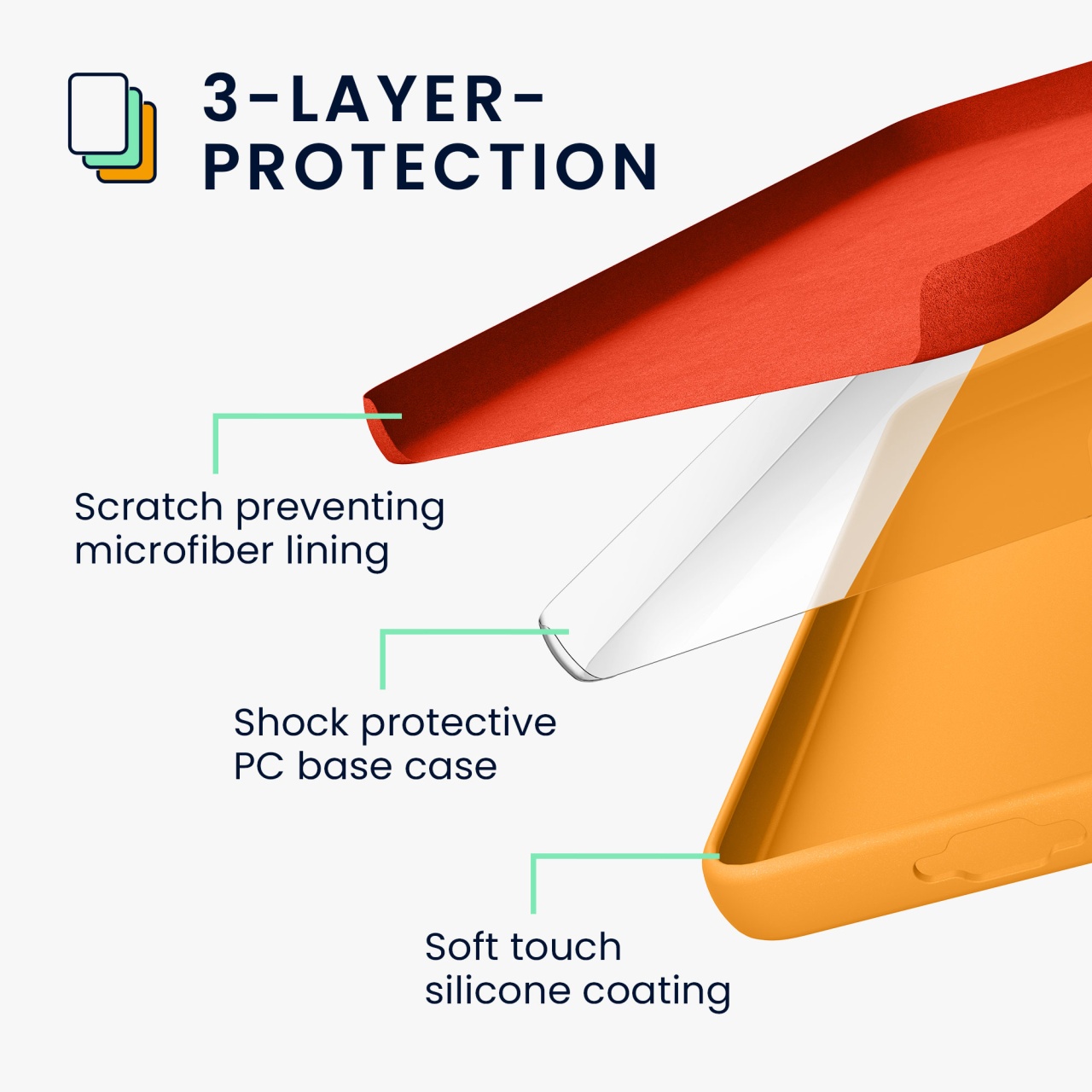 3-LAYER-PROTECTION

Scratch preventing microfiber lining

Shock protective PC base case

Soft touch silicone coating